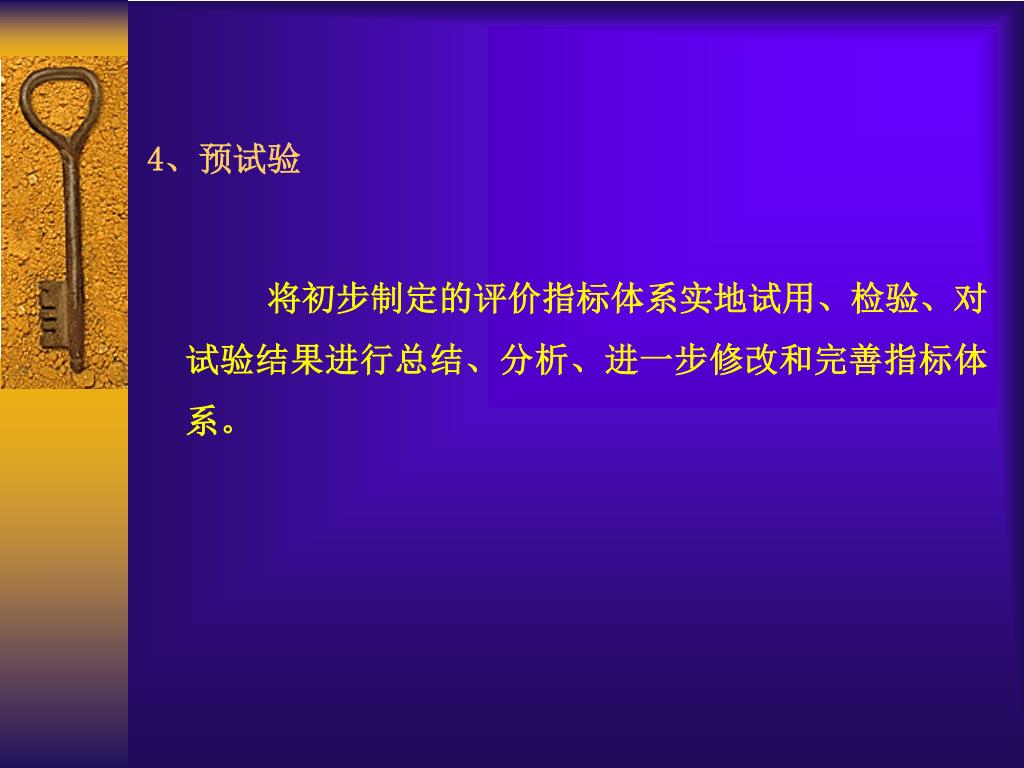 4、预试验

将初步制定的评价指标体系实地试用、检验、对试验结果进行总结、分析、进一步修改和完善指标体系。